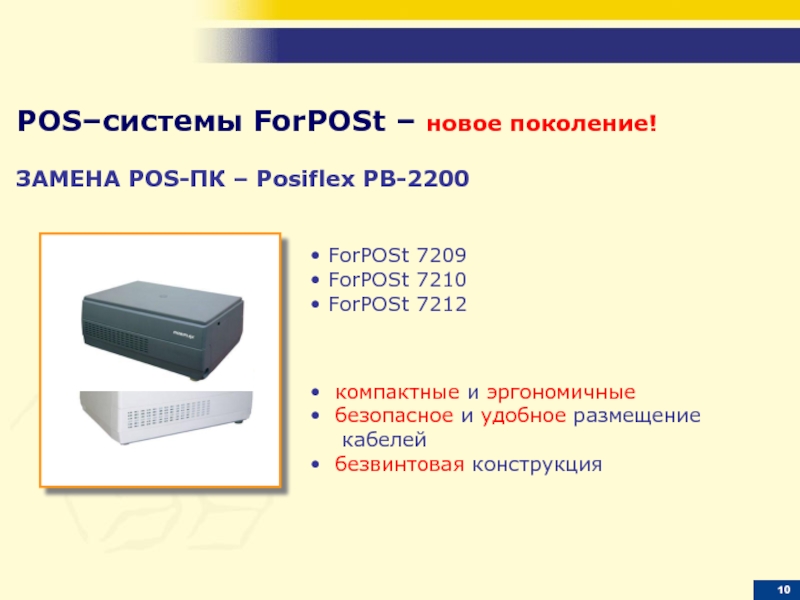 POS–системы ForPOSt – новое поколение!

ЗАМЕНА POS-ПК – Posiflex PB-2200

POSIFLEX

• ForPOSt 7209
• ForPOSt 7210
• ForPOSt 7212

• компактные и эргономичные
• безопасное и удобное размещение кабелей
• безвинтовая конструкция

10